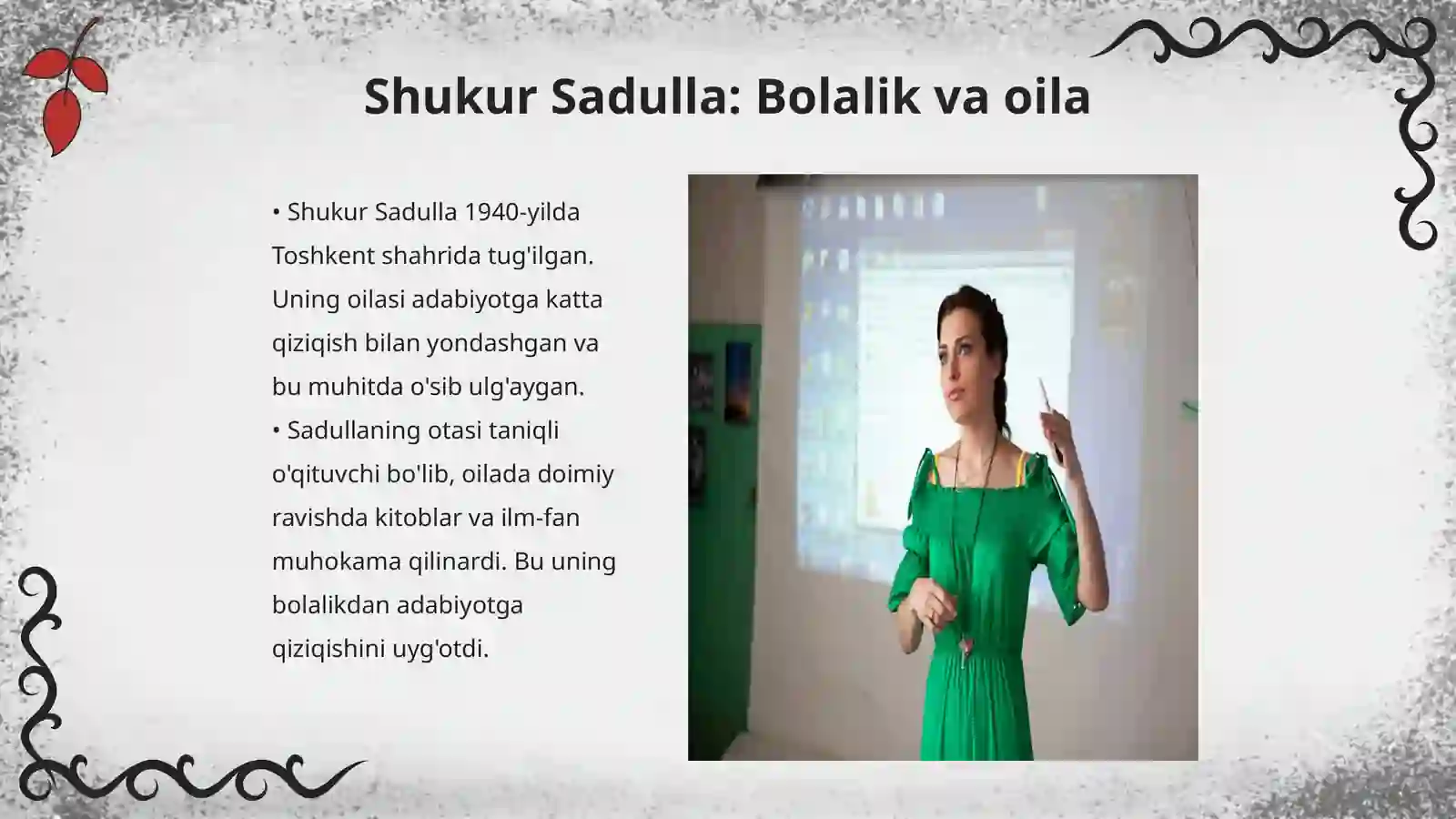 Shukur Sadulla: Bolalik va oila

• Shukur Sadulla 1940-yilda Toshkent shahrida tug'ilgan. Uning oilasi adabiyotga katta qiziqish bilan yondashgan va bu muhitda o'sib ulg'aygan.
• Sadullaning otasi taniqli o'qituvchi bo'lib, oilada doimiy ravishda kitoblar va ilm-fan muhokama qilinardi. Bu uning bolalikdan adabiyotga qiziqishini uyg'otdi.